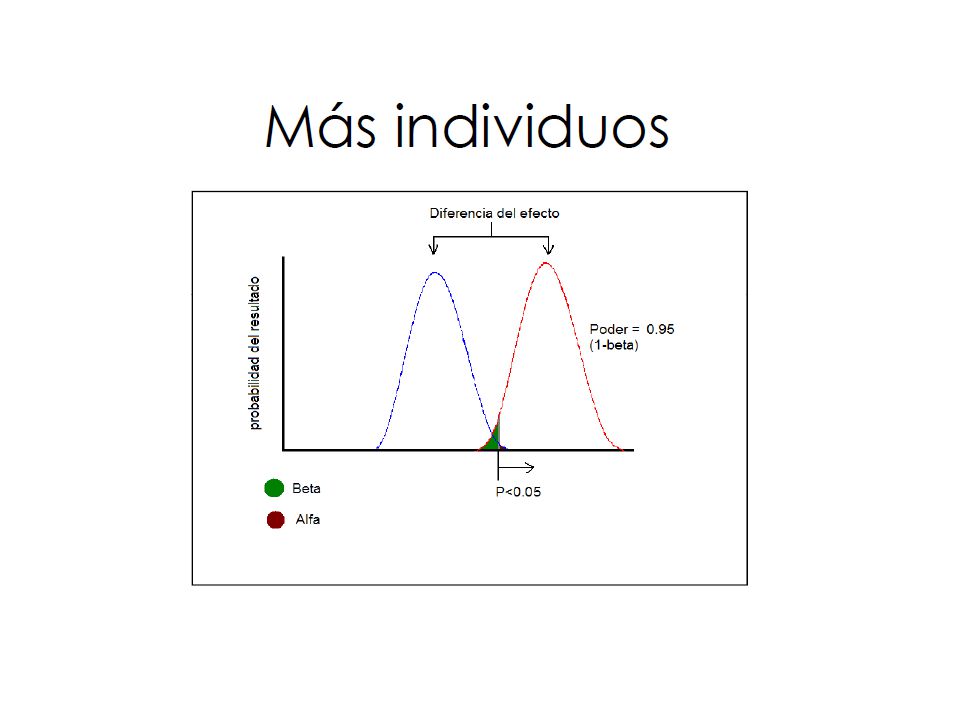 Más individuos

Diferencia del efecto

probabilidad del resultado

Poder = 0.95
(1-beta)

P<0.05

Beta

Alfa